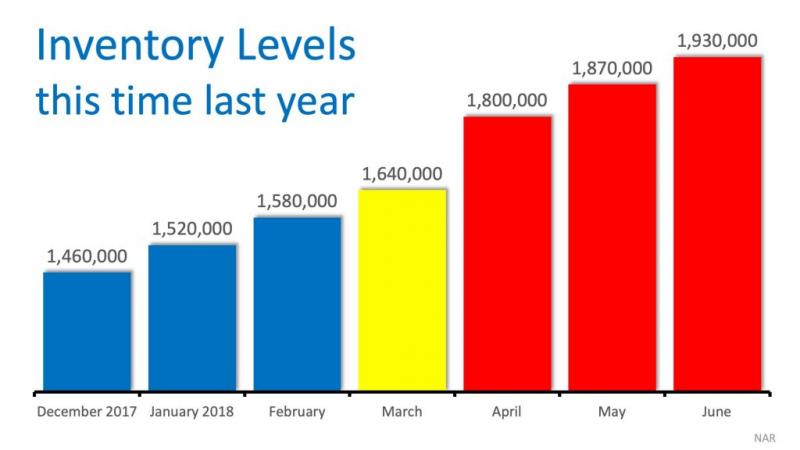 Inventory Levels this time last year

1,460,000
1,520,000
1,580,000
1,640,000
1,800,000
1,870,000
1,930,000

December 2017
January 2018
February
March
April
May
June

NAR